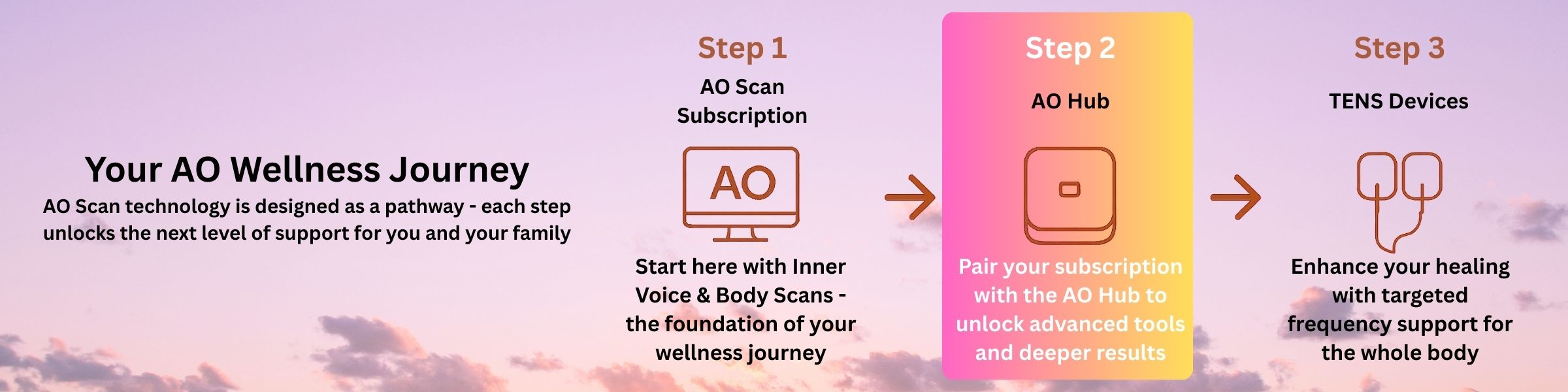 Your AO Wellness Journey
AO Scan technology is designed as a pathway - each step unlocks the next level of support for you and your family

Step 1
AO Scan Subscription

AO

Start here with Inner Voice & Body Scans - the foundation of your wellness journey

Step 2
AO Hub

Pair your subscription with the AO Hub to unlock advanced tools and deeper results

Step 3
TENS Devices

Enhance your healing with targeted frequency support for the whole body